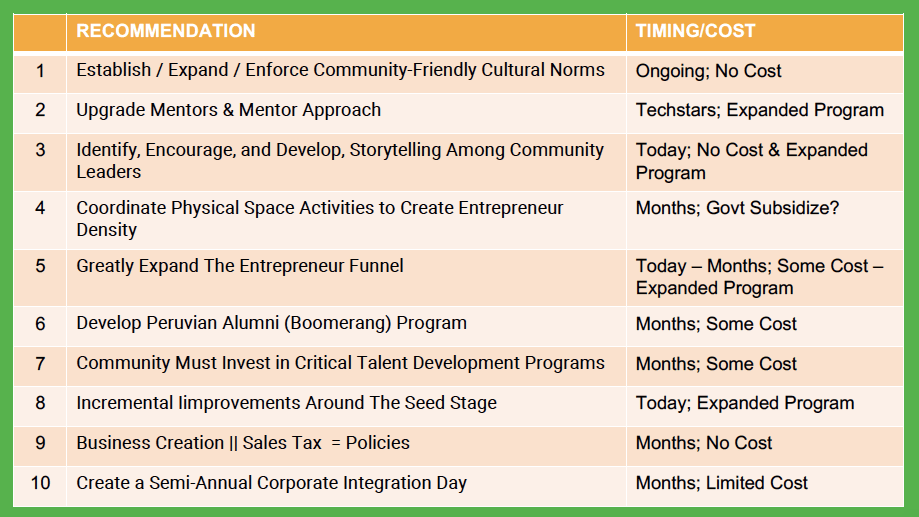 |  | RECOMMENDATION | TIMING/COST |
|---|---|---|
| 1 | Establish / Expand / Enforce Community-Friendly Cultural Norms | Ongoing; No Cost |
| 2 | Upgrade Mentors & Mentor Approach | Techstars; Expanded Program |
| 3 | Identify, Encourage, and Develop, Storytelling Among Community Leaders | Today; No Cost & Expanded Program |
| 4 | Coordinate Physical Space Activities to Create Entrepreneur Density | Months; Govt Subsidize? |
| 5 | Greatly Expand The Entrepreneur Funnel | Today – Months; Some Cost – Expanded Program |
| 6 | Develop Peruvian Alumni (Boomerang) Program | Months; Some Cost |
| 7 | Community Must Invest in Critical Talent Development Programs | Months; Some Cost |
| 8 | Incremental Iimprovements Around The Seed Stage | Today; Expanded Program |
| 9 | Business Creation \|\| Sales Tax = Policies | Months; No Cost |
| 10 | Create a Semi-Annual Corporate Integration Day | Months; Limited Cost |